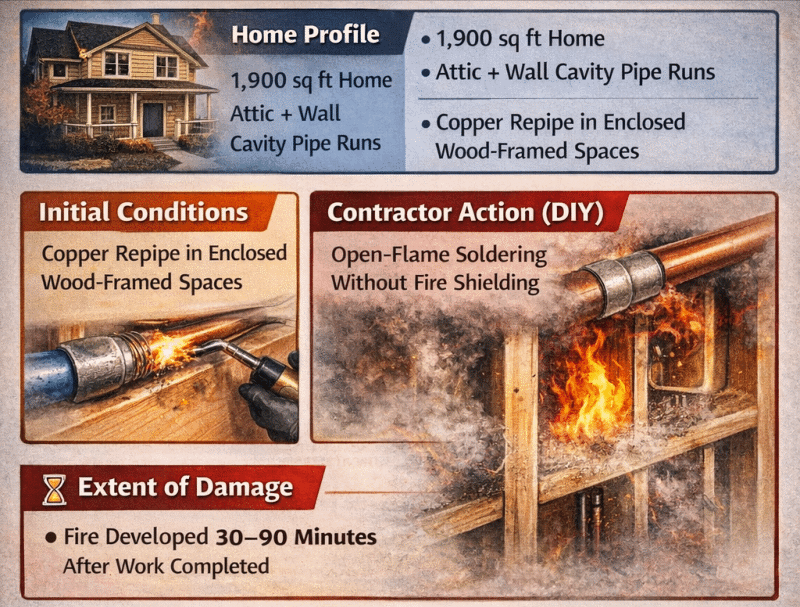 Home Profile

1,900 sq ft Home

Attic + Wall Cavity Pipe Runs

• 1,900 sq ft Home
• Attic + Wall Cavity Pipe Runs

• Copper Repipe in Enclosed Wood-Framed Spaces

Initial Conditions

Copper Repipe in Enclosed Wood-Framed Spaces

Contractor Action (DIY)

Open-Flame Soldering Without Fire Shielding

Extent of Damage

• Fire Developed 30–90 Minutes After Work Completed